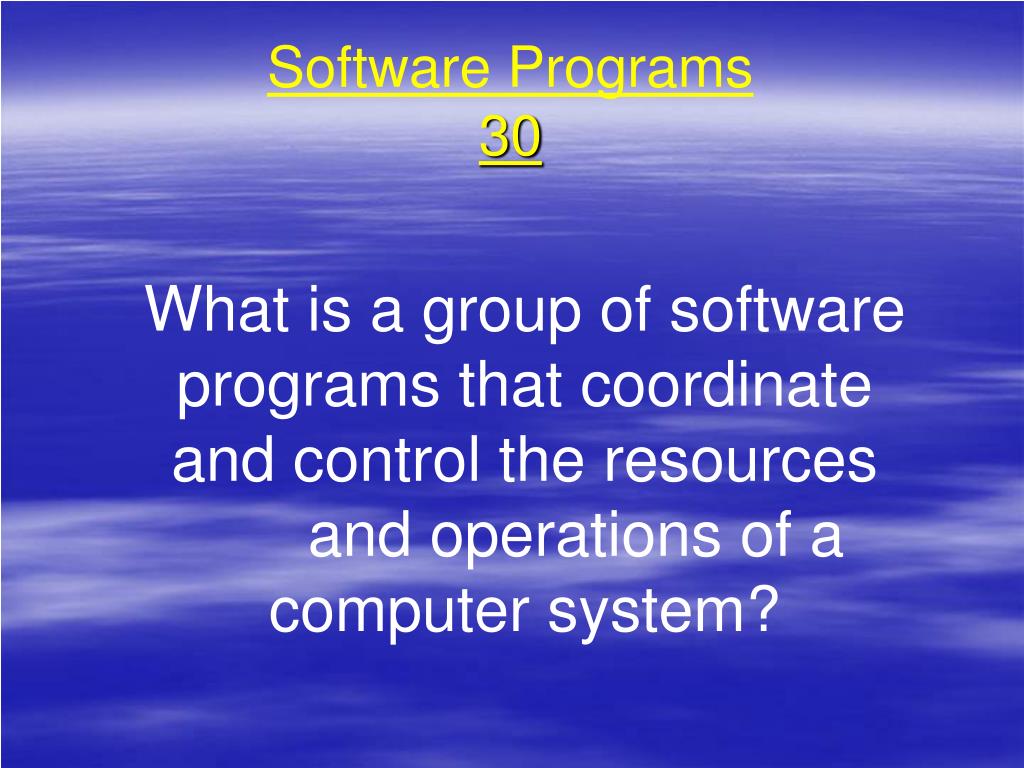 Software Programs
30

What is a group of software programs that coordinate and control the resources and operations of a computer system?